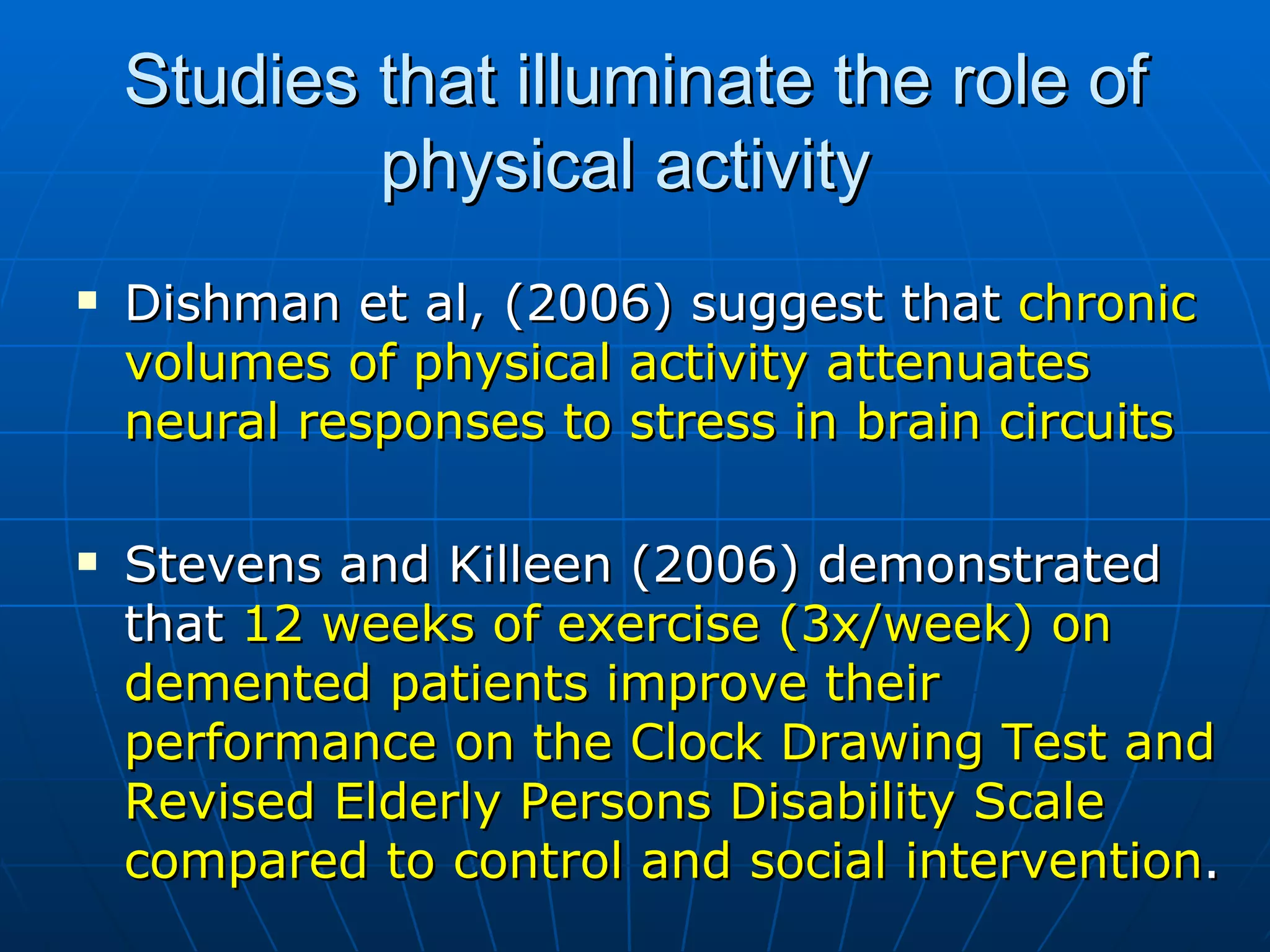 Studies that illuminate the role of physical activity

▪ Dishman et al, (2006) suggest that chronic volumes of physical activity attenuates neural responses to stress in brain circuits

▪ Stevens and Killeen (2006) demonstrated that 12 weeks of exercise (3x/week) on demented patients improve their performance on the Clock Drawing Test and Revised Elderly Persons Disability Scale compared to control and social intervention.